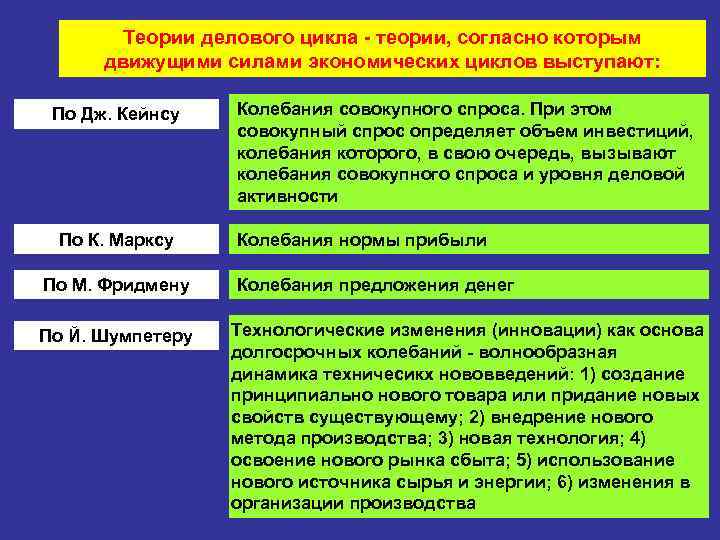 Теории делового цикла - теории, согласно которым движущими силами экономических циклов выступают:

По Дж. Кейнсу

Колебания совокупного спроса. При этом совокупный спрос определяет объем инвестиций, колебания которого, в свою очередь, вызывают колебания совокупного спроса и уровня деловой активности

По К. Марксу

Колебания нормы прибыли

По М. Фридмену

Колебания предложения денег

По Й. Шумпетеру

Технологические изменения (инновации) как основа долгосрочных колебаний - волнообразная динамика техничесикх нововведений: 1) создание принципиально нового товара или придание новых свойств существующему; 2) внедрение нового метода производства; 3) новая технология; 4) освоение нового рынка сбыта; 5) использование нового источника сырья и энергии; 6) изменения в организации производства